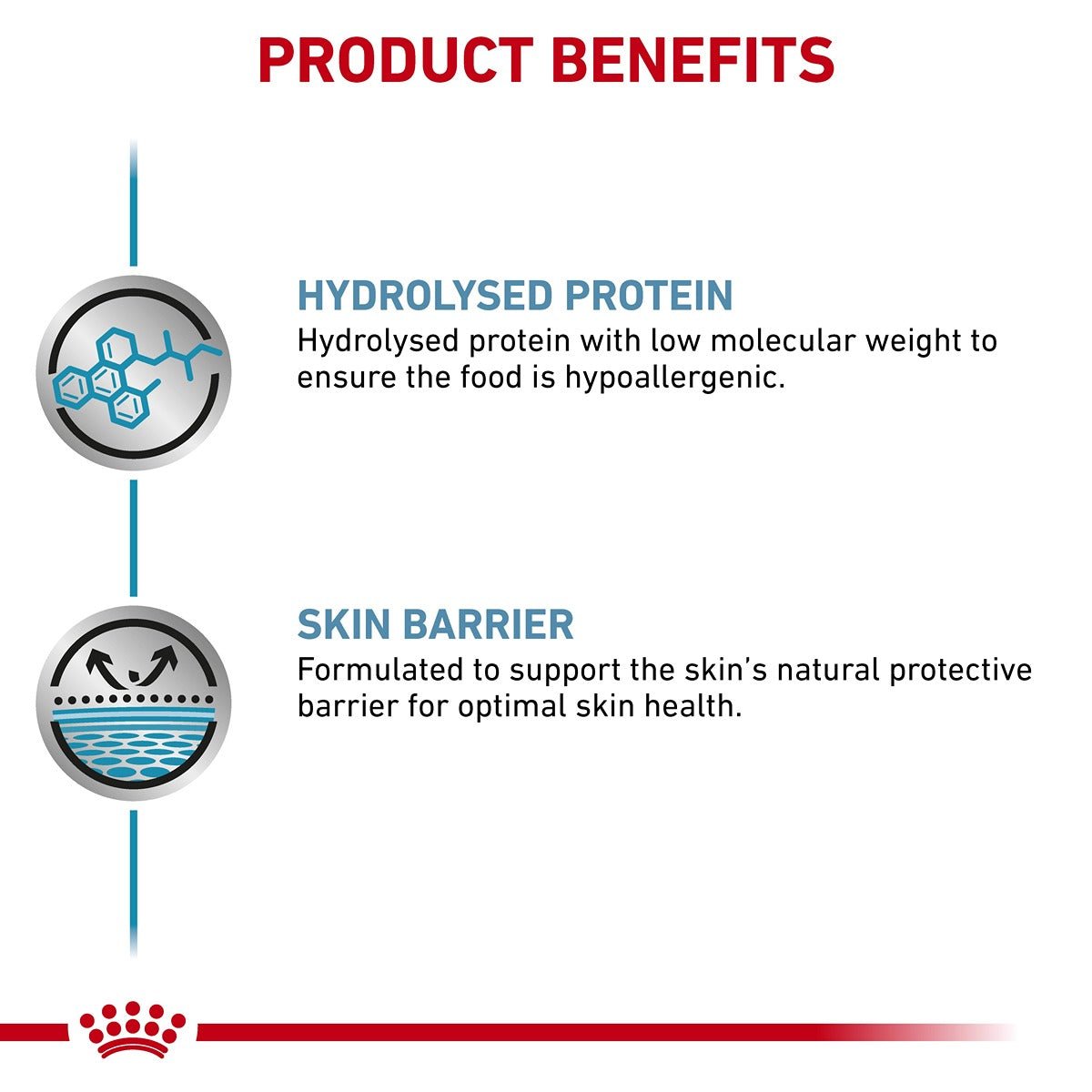 PRODUCT BENEFITS

HYDROLYSED PROTEIN
Hydrolysed protein with low molecular weight to ensure the food is hypoallergenic.

SKIN BARRIER
Formulated to support the skin's natural protective barrier for optimal skin health.